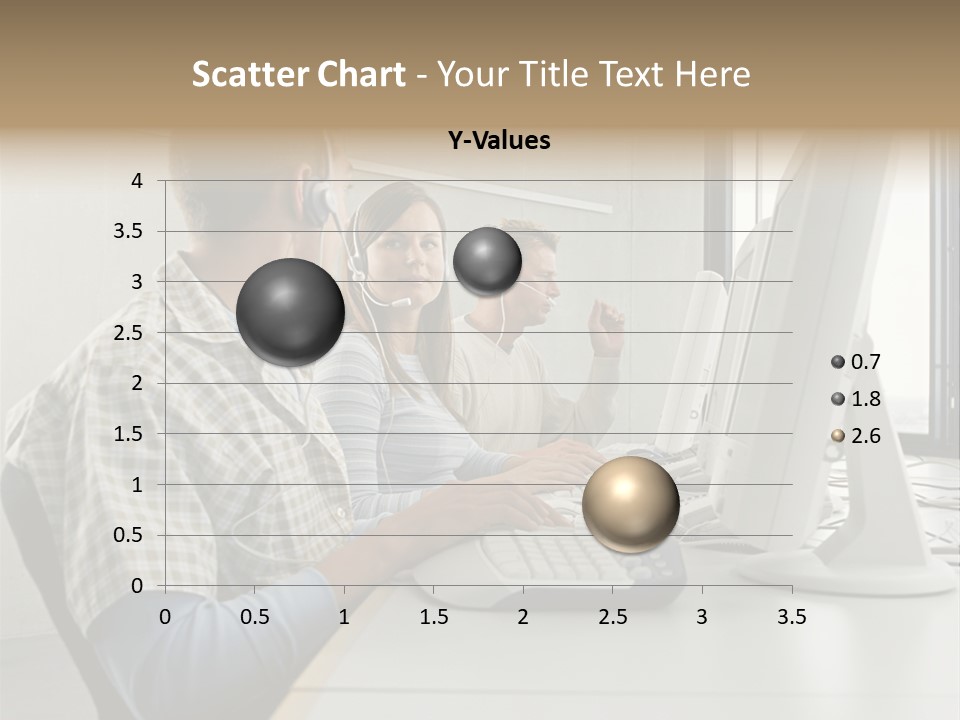 Scatter Chart - Your Title Text Here

Y-Values

4
3.5
3
2.5
2
1.5
1
0.5
0

0 0.5 1 1.5 2 2.5 3 3.5

0.7
1.8
2.6